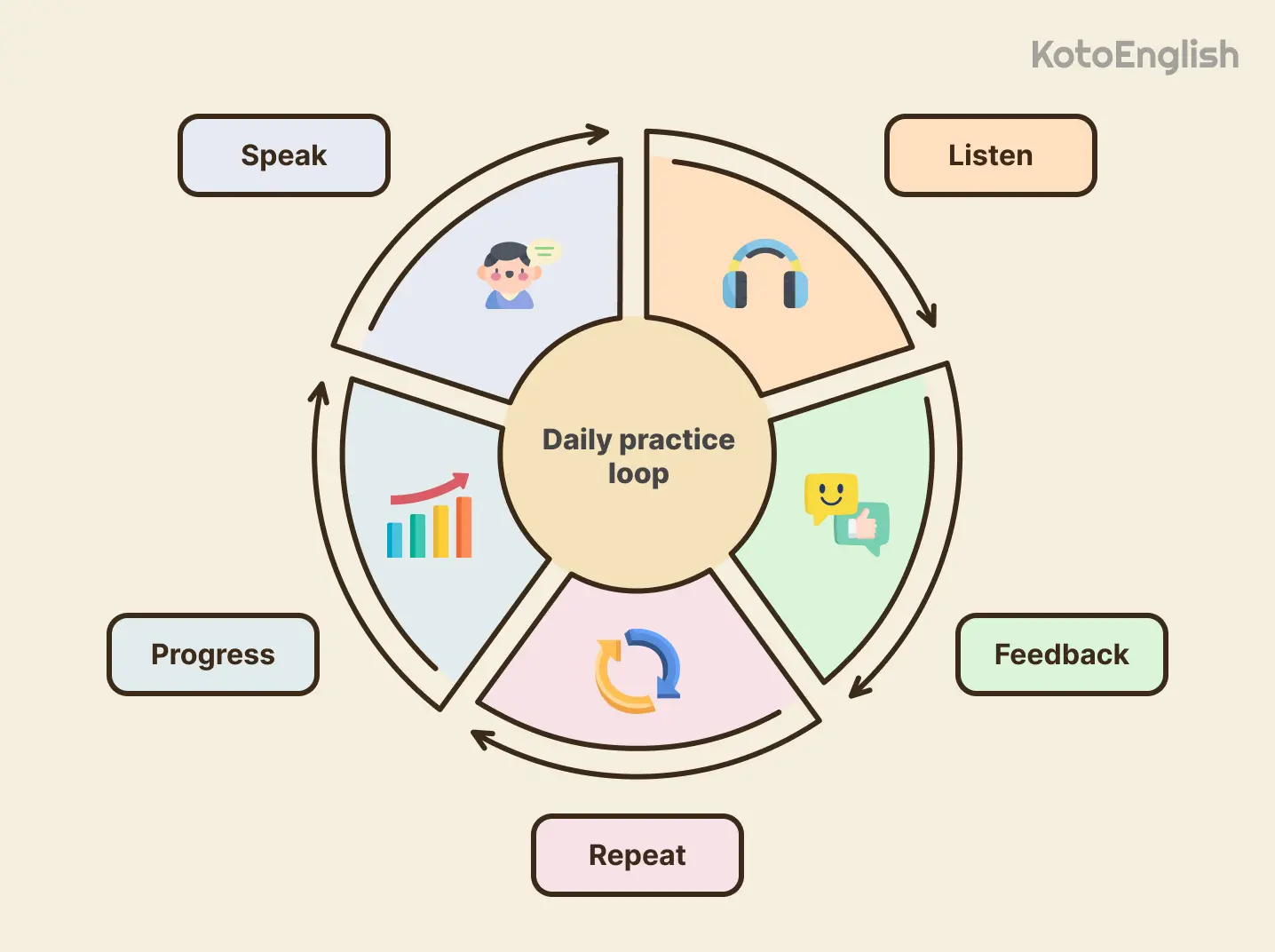 KotoEnglish

Speak

Listen

Daily practice loop

Progress

Feedback

Repeat